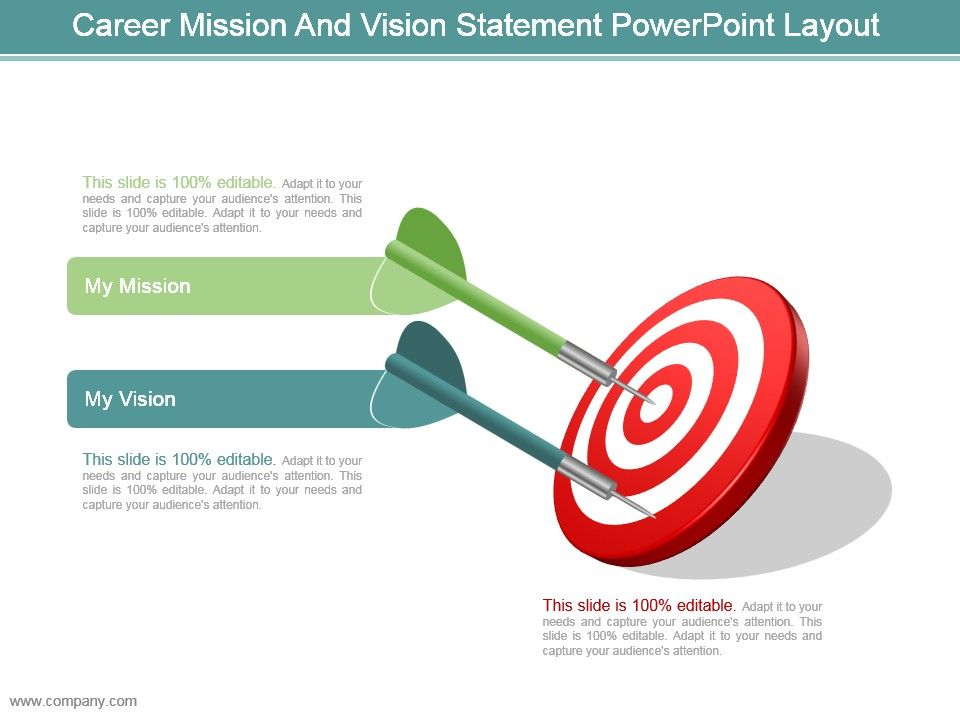 Career Mission And Vision Statement PowerPoint Layout

This slide is 100% editable. Adapt it to your needs and capture your audience's attention. This slide is 100% editable. Adapt it to your needs and capture your audience's attention.

My Mission

My Vision

This slide is 100% editable. Adapt it to your needs and capture your audience's attention. This slide is 100% editable. Adapt it to your needs and capture your audience's attention.

This slide is 100% editable. Adapt it to your needs and capture your audience's attention. This slide is 100% editable. Adapt it to your needs and capture your audience's attention.

www.company.com